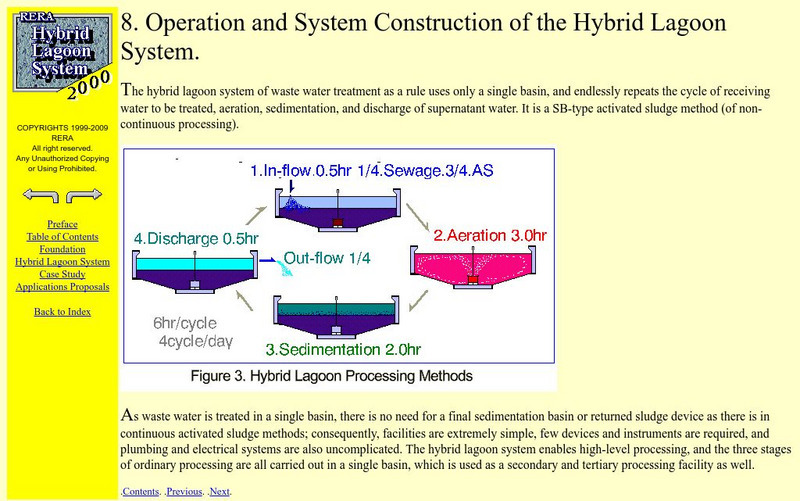 RERA
Hybrid Lagoon System
2000

COPYRIGHTS 1999-2009 RERA
All right reserved.
Any Unauthorized Copying or Using Prohibited.

Preface
Table of Contents
Foundation
Hybrid Lagoon System
Case Study
Applications Proposals

Back to Index

8. Operation and System Construction of the Hybrid Lagoon System.

The hybrid lagoon system of waste water treatment as a rule uses only a single basin, and endlessly repeats the cycle of receiving water to be treated, aeration, sedimentation, and discharge of supernatant water. It is a SB-type activated sludge method (of non-continuous processing).

1.In-flow.0.5hr 1/4.Sewage.3/4.AS
2.Aeration 3.0hr
3.Sedimentation 2.0hr
4.Discharge 0.5hr
Out-flow 1/4
6hr/cycle
4cycle/day

Figure 3. Hybrid Lagoon Processing Methods

As waste water is treated in a single basin, there is no need for a final sedimentation basin or returned sludge device as there is in continuous activated sludge methods; consequently, facilities are extremely simple, few devices and instruments are required, and plumbing and electrical systems are also uncomplicated. The hybrid lagoon system enables high-level processing, and the three stages of ordinary processing are all carried out in a single basin, which is used as a secondary and tertiary processing facility as well.

.Contents. .Previous. .Next.